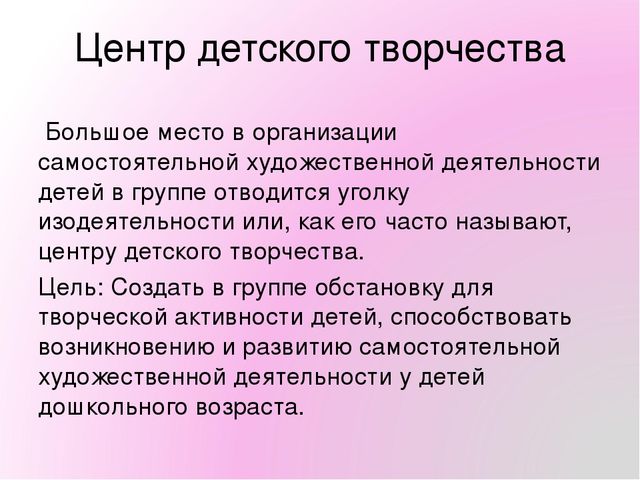 Центр детского творчества

Большое место в организации самостоятельной художественной деятельности детей в группе отводится уголку изодеятельности или, как его часто называют, центру детского творчества.

Цель: Создать в группе обстановку для творческой активности детей, способствовать возникновению и развитию самостоятельной художественной деятельности у детей дошкольного возраста.